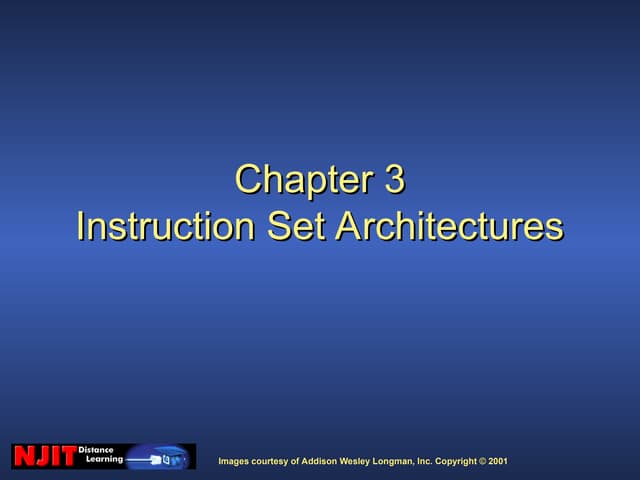 Chapter 3
Instruction Set Architectures

NJIT Distance Learning

Images courtesy of Addison Wesley Longman, Inc. Copyright © 2001